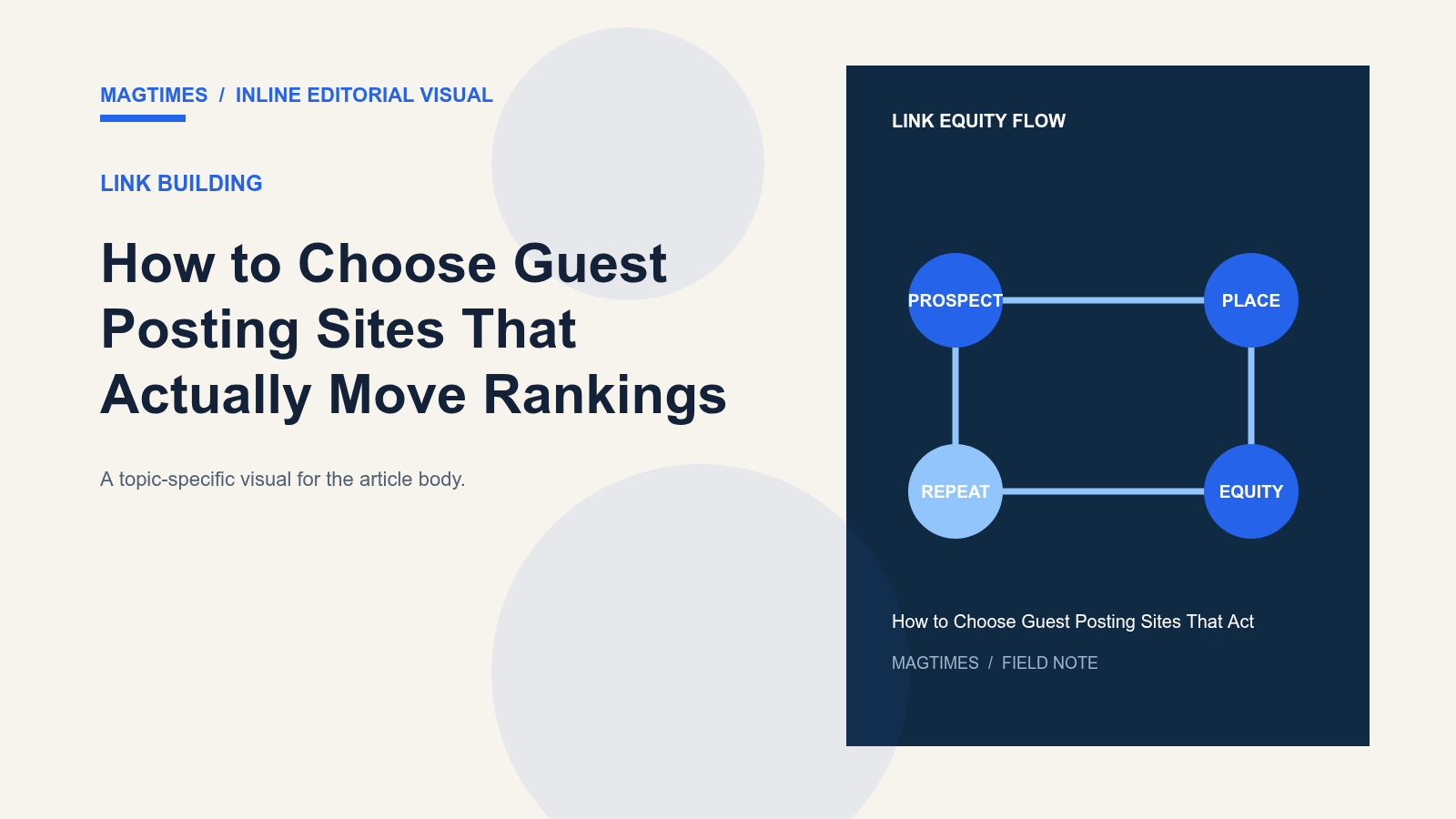 MAGTIMES / INLINE EDITORIAL VISUAL

LINK BUILDING

How to Choose Guest Posting Sites That Actually Move Rankings

A topic-specific visual for the article body.

LINK EQUITY FLOW

PROSPECT

PLACE

REPEAT

EQUITY

How to Choose Guest Posting Sites That Act

MAGTIMES / FIELD NOTE